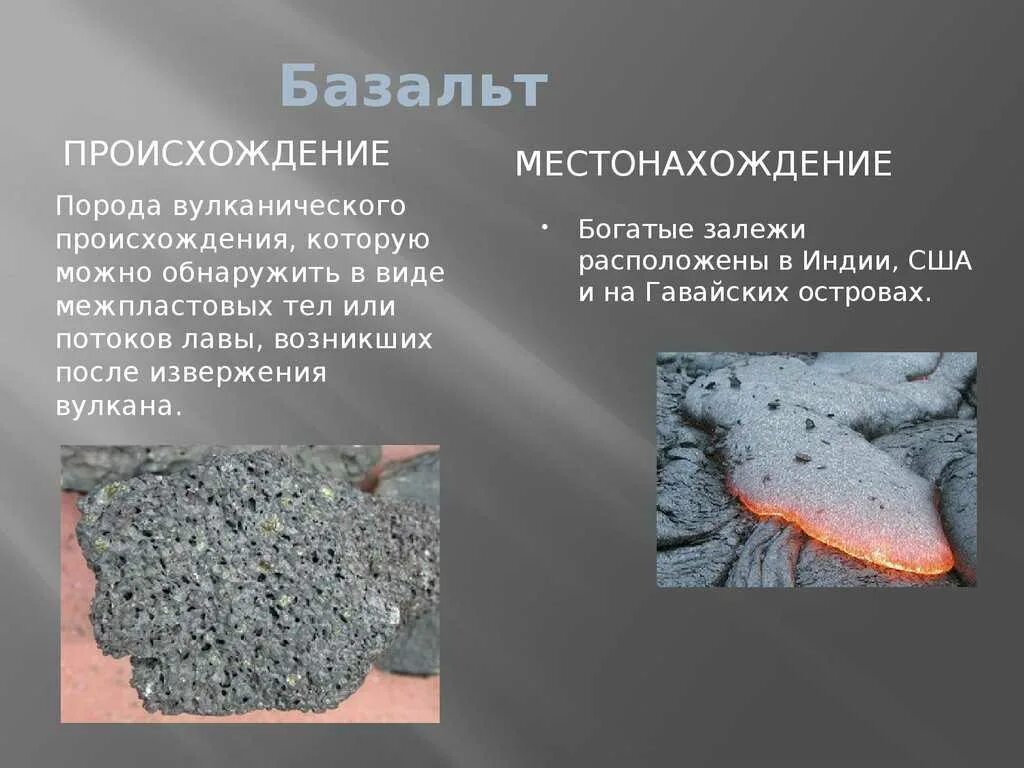 Базальт

ПРОИСХОЖДЕНИЕ

Порода вулканического происхождения, которую можно обнаружить в виде межпластовых тел или потоков лавы, возникших после извержения вулкана.

МЕСТОНАХОЖДЕНИЕ

• Богатые залежи расположены в Индии, США и на Гавайских островах.